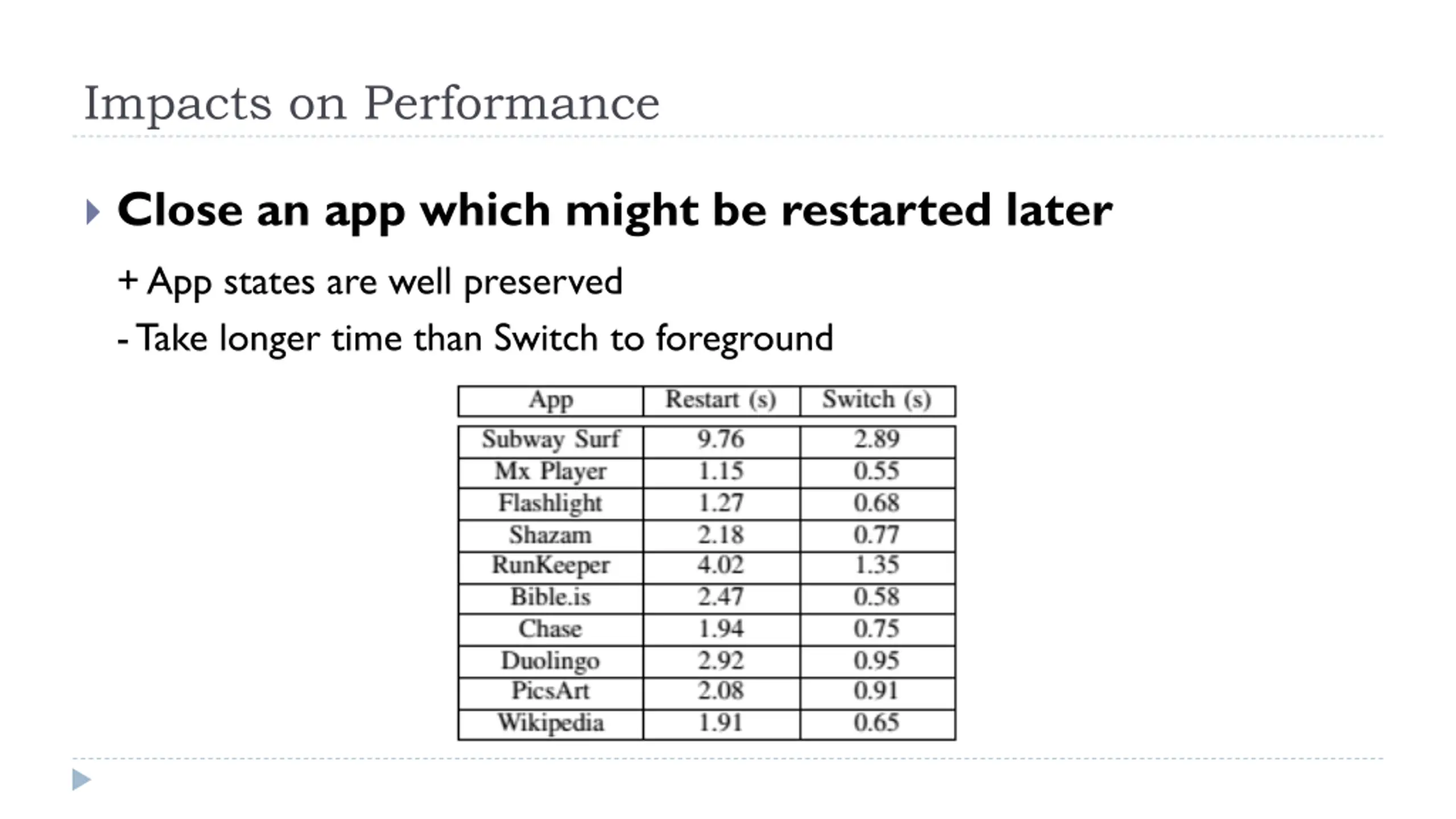 Impacts on Performance

Close an app which might be restarted later

+ App states are well preserved

- Take longer time than Switch to foreground

| App | Restart (s) | Switch (s) |
|---|---|---|
| Subway Surf | 9.76 | 2.89 |
| Mx Player | 1.15 | 0.55 |
| Flashlight | 1.27 | 0.68 |
| Shazam | 2.18 | 0.77 |
| RunKeeper | 4.02 | 1.35 |
| Bible.is | 2.47 | 0.58 |
| Chase | 1.94 | 0.75 |
| Duolingo | 2.92 | 0.95 |
| PicsArt | 2.08 | 0.91 |
| Wikipedia | 1.91 | 0.65 |